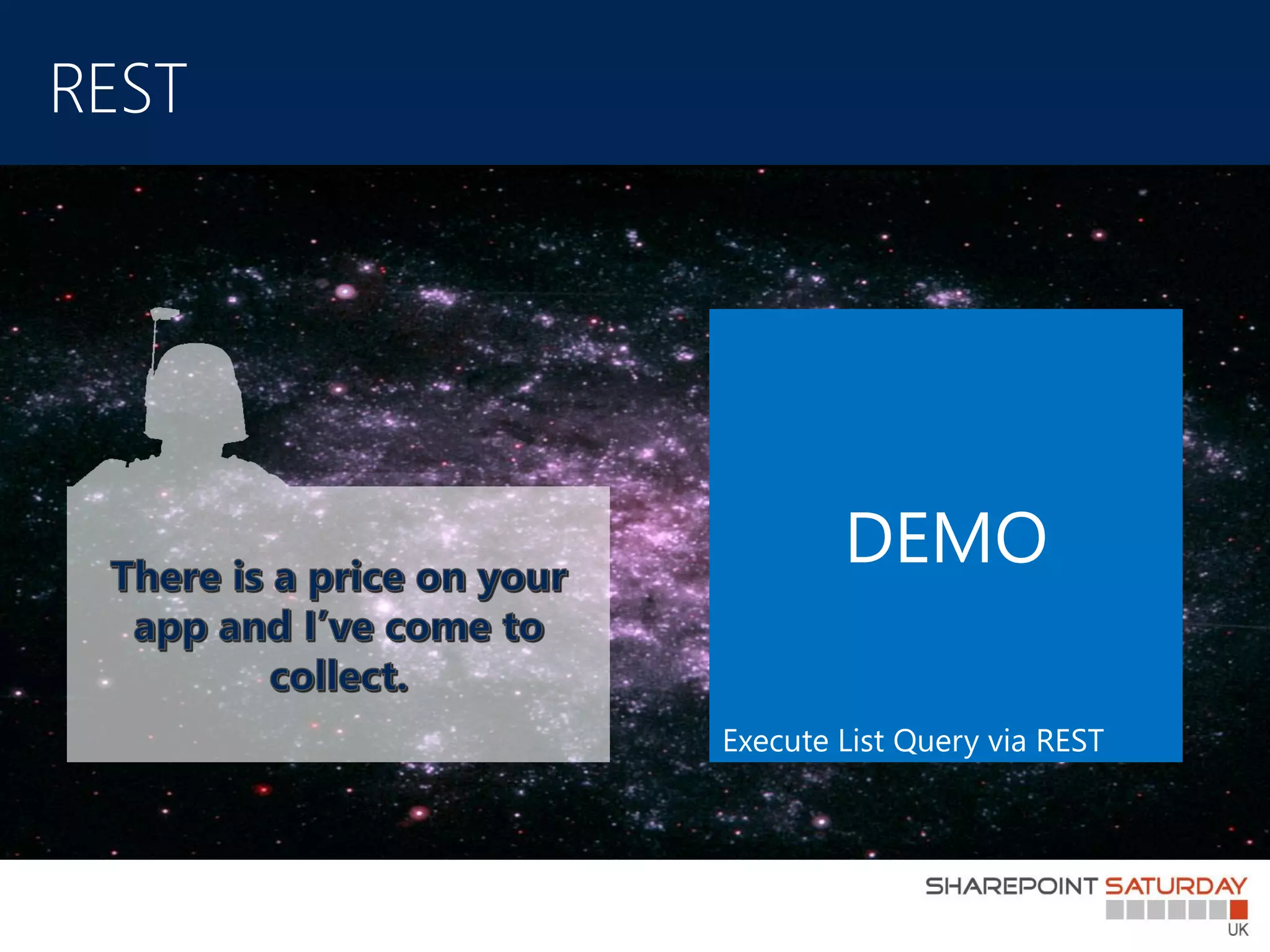 REST

There is a price on your app and I've come to collect.

DEMO

Execute List Query via REST

SHAREPOINT SATURDAY
UK